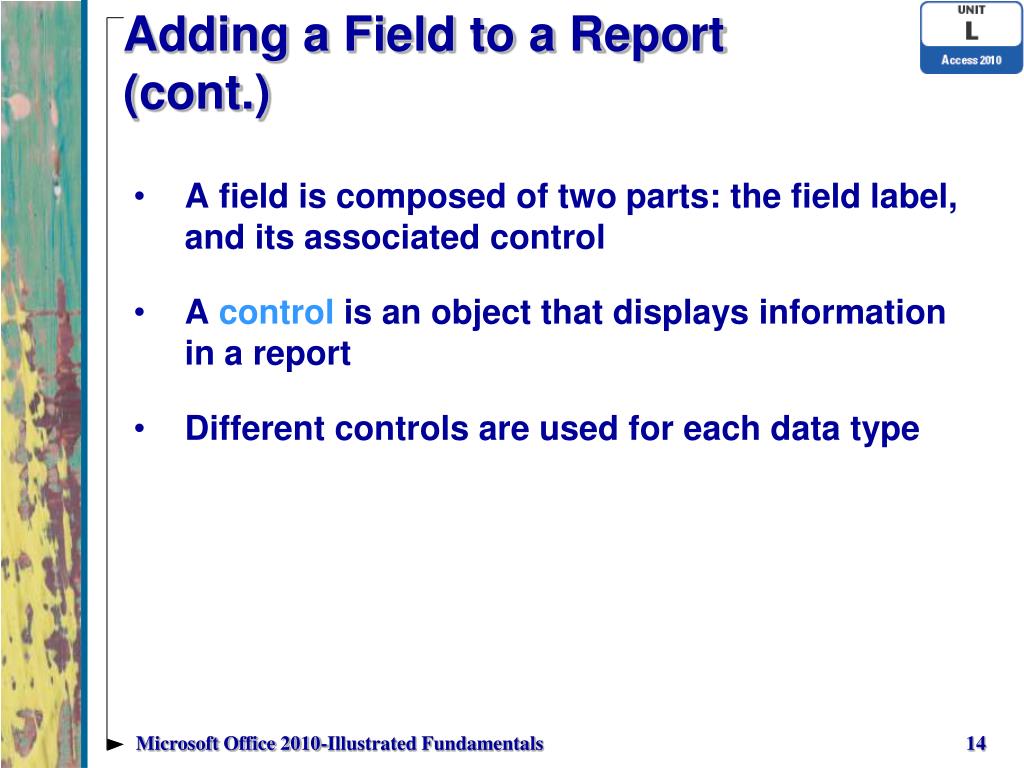 Adding a Field to a Report (cont.)

UNIT
L
Access 2010

• A field is composed of two parts: the field label, and its associated control

• A control is an object that displays information in a report

• Different controls are used for each data type

Microsoft Office 2010-Illustrated Fundamentals

14